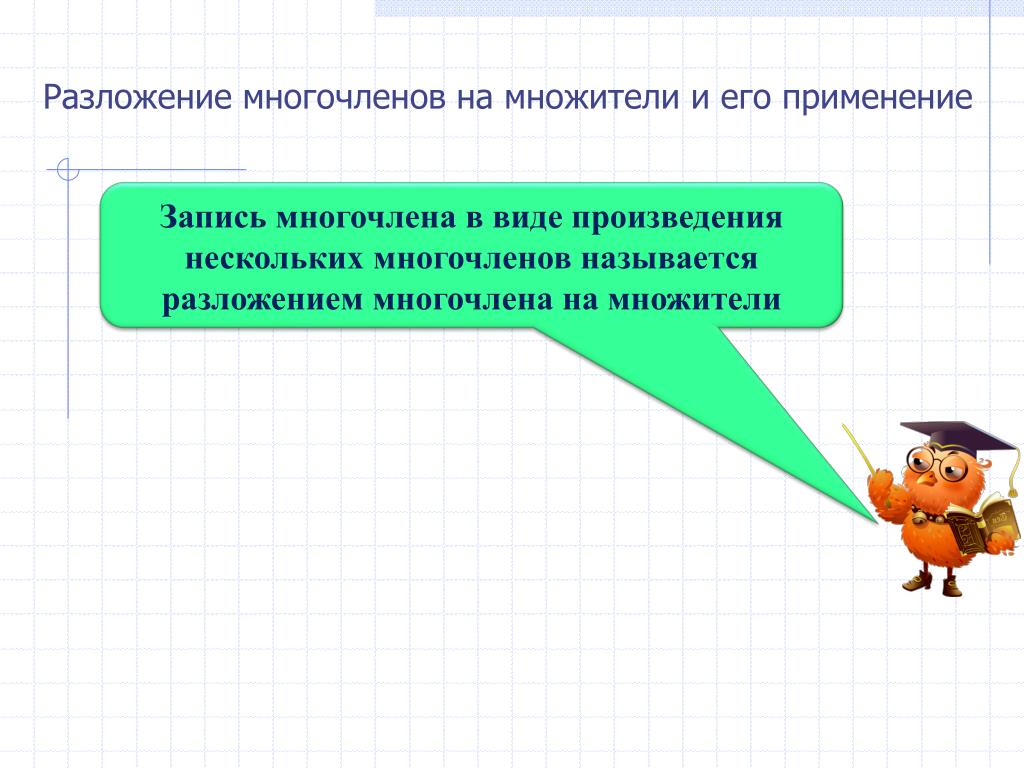 Разложение многочленов на множители и его применение

Запись многочлена в виде произведения нескольких многочленов называется разложением многочлена на множители